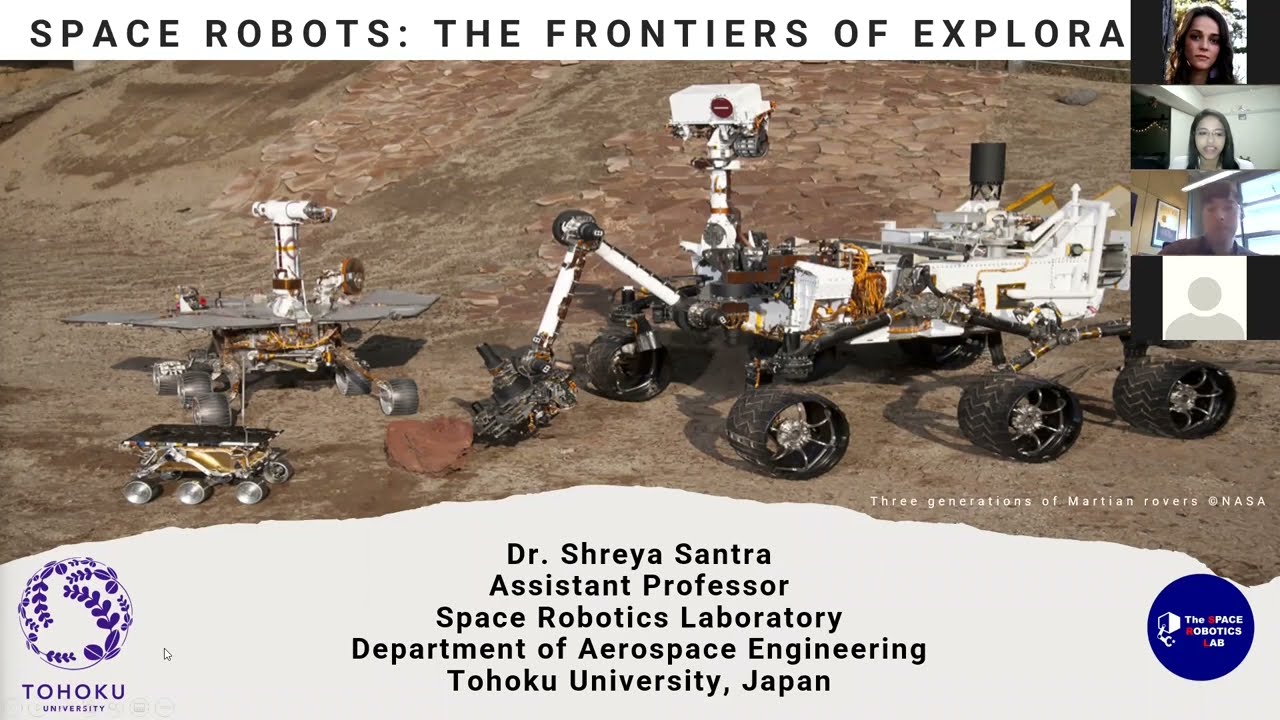 SPACE ROBOTS: THE FRONTIERS OF EXPLORA

Three generations of Martian rovers ©NASA

Dr. Shreya Santra
Assistant Professor
Space Robotics Laboratory
Department of Aerospace Engineering
Tohoku University, Japan

TOHOKU
UNIVERSITY

The SPACE ROBOTICS LAB